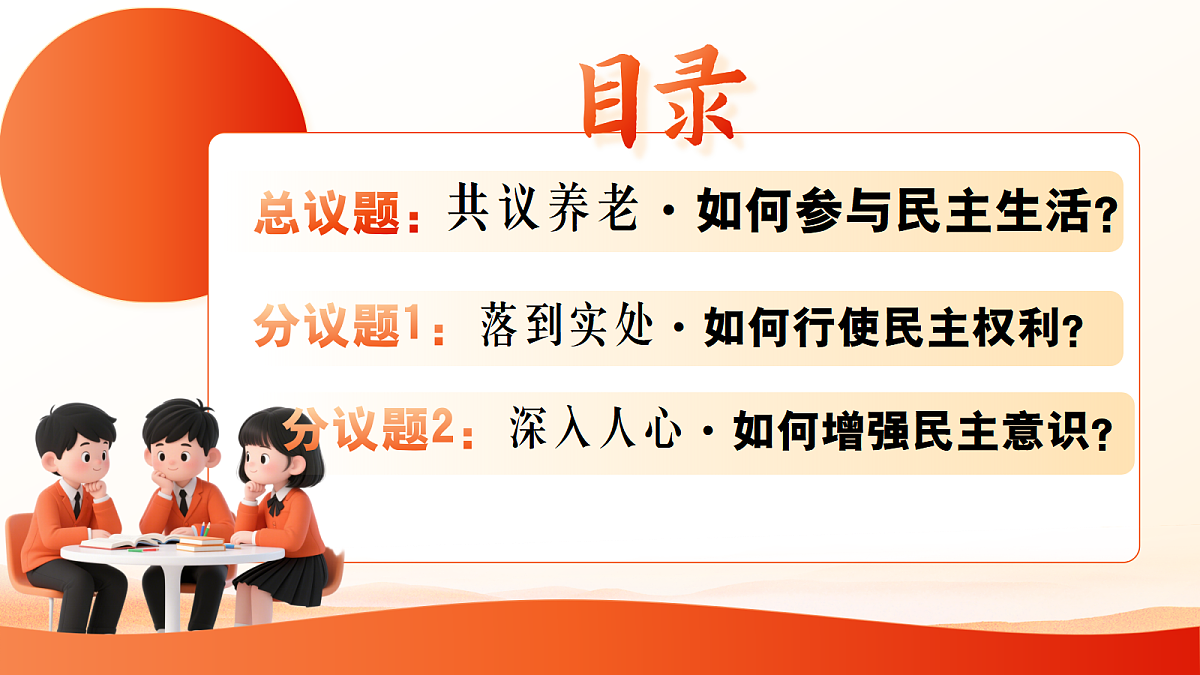 目录

总议题：共议养老·如何参与民主生活？

分议题1：落到实处·如何行使民主权利？

分议题2：深入人心·如何增强民主意识？